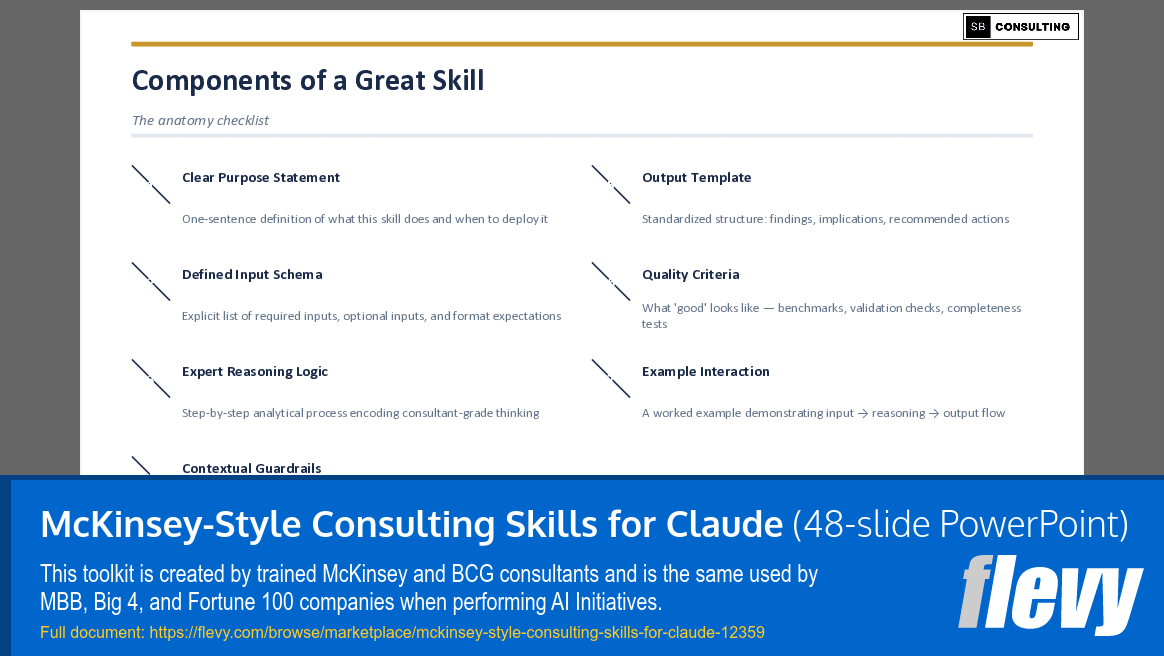 SB CONSULTING

Components of a Great Skill

The anatomy checklist

Clear Purpose Statement

One-sentence definition of what this skill does and when to deploy it

Defined Input Schema

Explicit list of required inputs, optional inputs, and format expectations

Expert Reasoning Logic

Step-by-step analytical process encoding consultant-grade thinking

Contextual Guardrails

Output Template

Standardized structure: findings, implications, recommended actions

Quality Criteria

What 'good' looks like — benchmarks, validation checks, completeness tests

Example Interaction

A worked example demonstrating input → reasoning → output flow

McKinsey-Style Consulting Skills for Claude (48-slide PowerPoint)

This toolkit is created by trained McKinsey and BCG consultants and is the same used by MBB, Big 4, and Fortune 100 companies when performing AI Initiatives.

Full document: https://flevy.com/browse/marketplace/mckinsey-style-consulting-skills-for-claude-12359

flevy